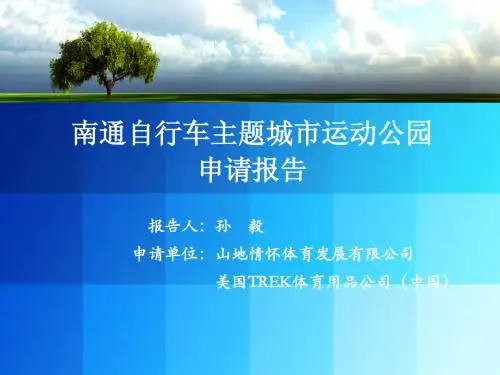 南通自行车主题城市运动公园
申请报告

报告人：孙　毅
申请单位：山地情怀体育发展有限公司
美国TREK体育用品公司（中国）